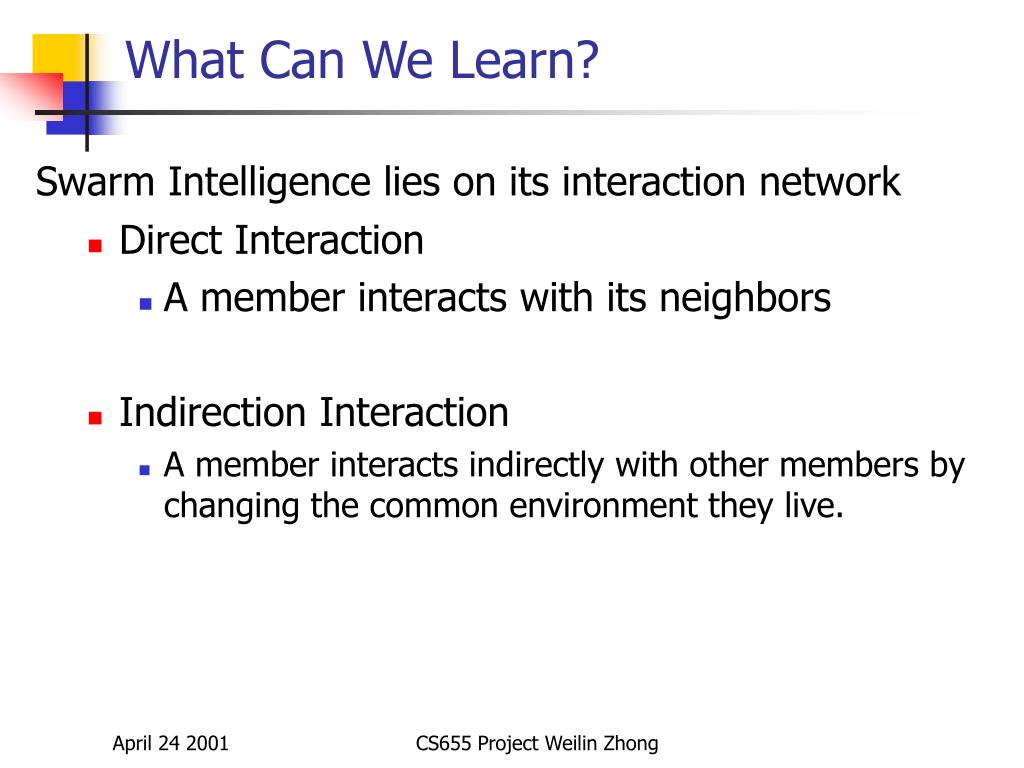 What Can We Learn?

Swarm Intelligence lies on its interaction network

- Direct Interaction
  - A member interacts with its neighbors

- Indirection Interaction
  - A member interacts indirectly with other members by changing the common environment they live.

April 24 2001

CS655 Project Weilin Zhong